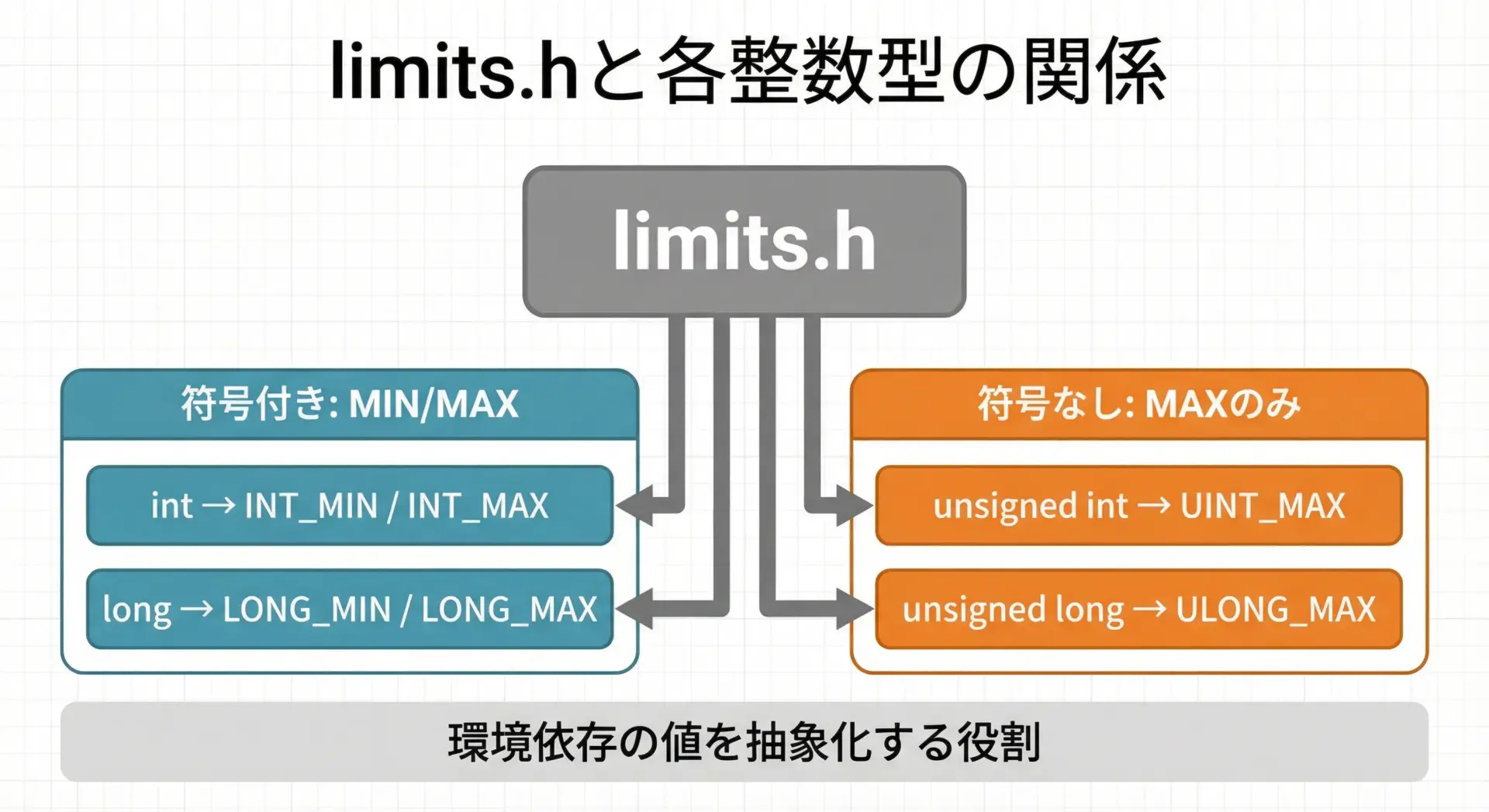 limits.hと各整数型の関係

limits.h

符号付き: MIN/MAX

int → INT_MIN / INT_MAX

long → LONG_MIN / LONG_MAX

符号なし: MAXのみ

unsigned int → UINT_MAX

unsigned long → ULONG_MAX

環境依存の値を抽象化する役割